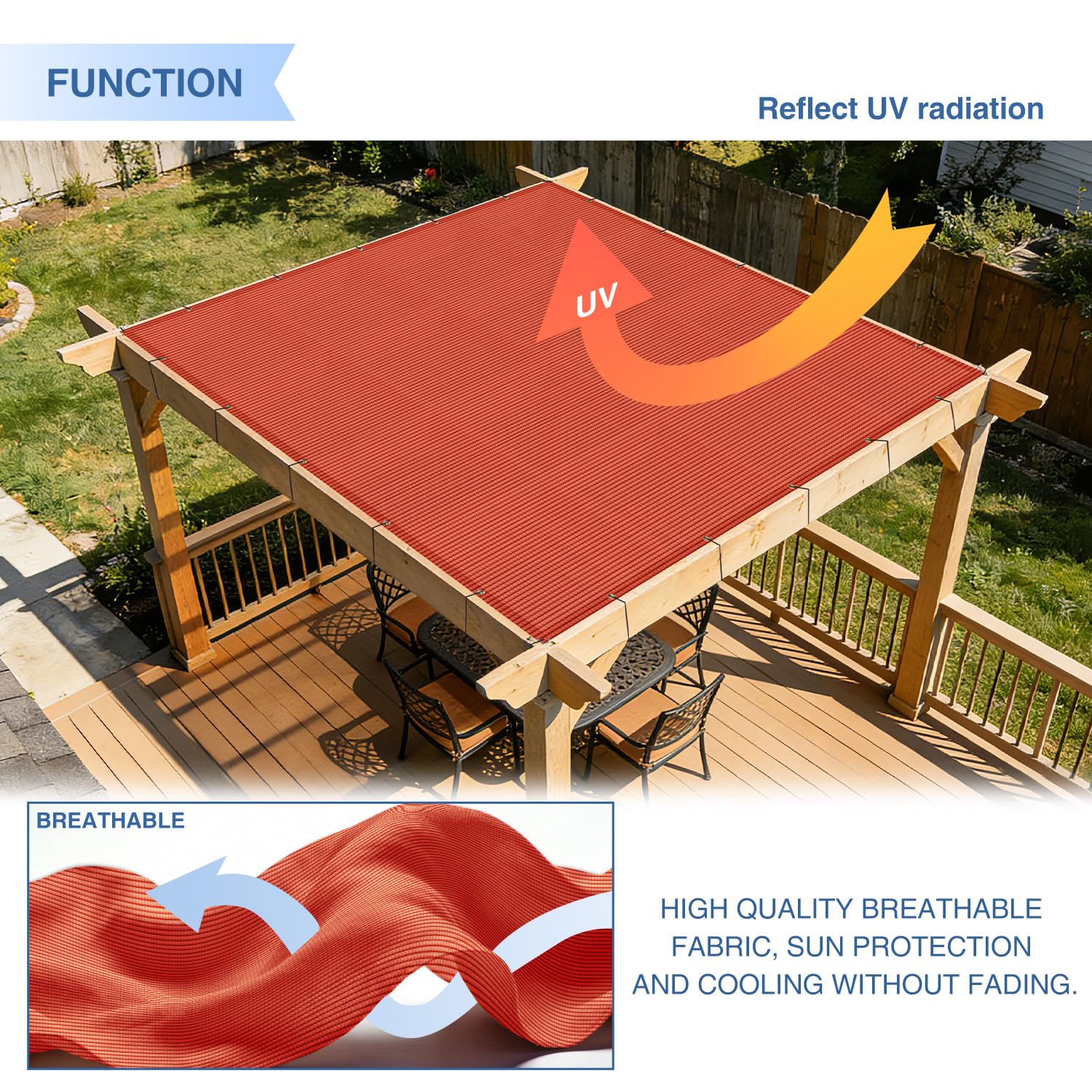 FUNCTION

Reflect UV radiation

UV

BREATHABLE

HIGH QUALITY BREATHABLE FABRIC, SUN PROTECTION AND COOLING WITHOUT FADING.